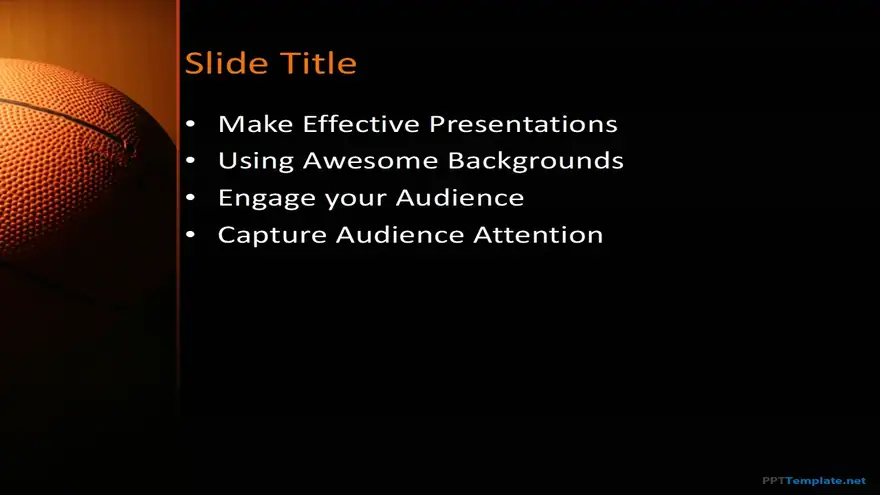 Slide Title

• Make Effective Presentations
• Using Awesome Backgrounds
• Engage your Audience
• Capture Audience Attention

PPTTemplate.net